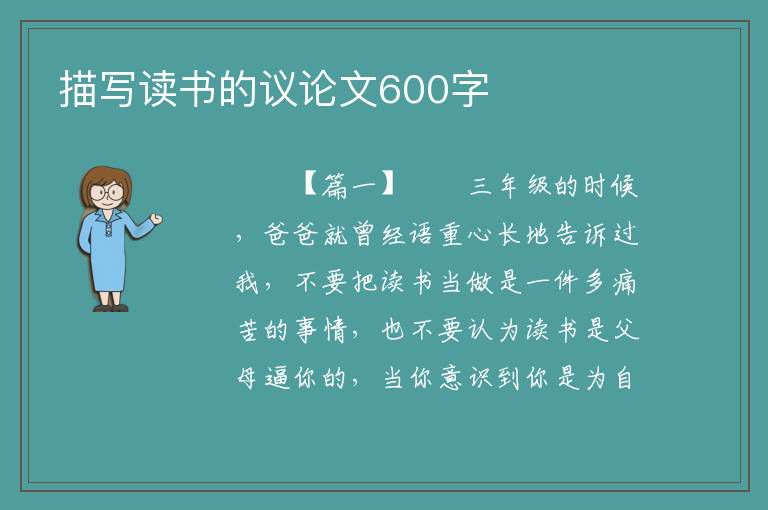 描写读书的议论文600字

【篇一】　　三年级的时候，爸爸就曾经语重心长地告诉过我，不要把读书当做是一件多痛苦的事情，也不要认为读书是父母逼你的，当你意识到你是为自